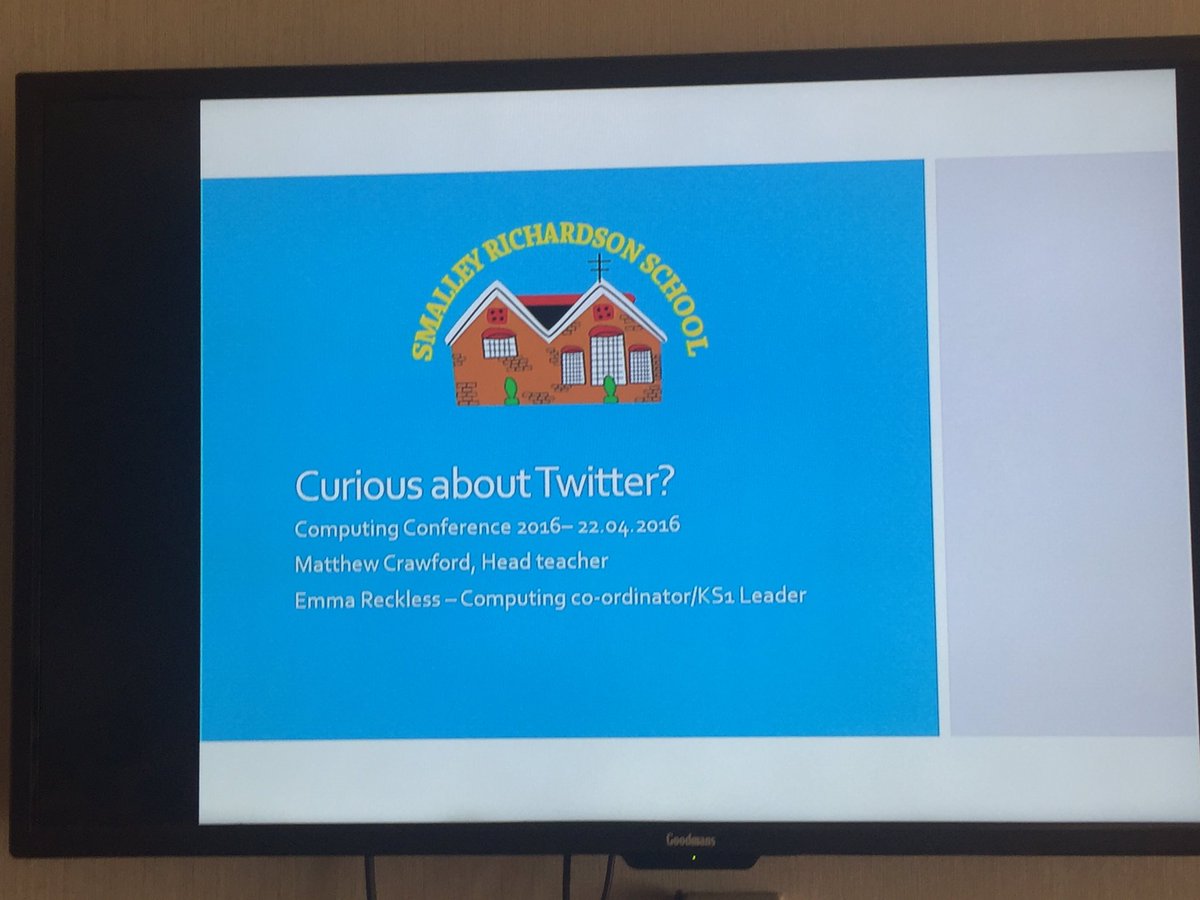 SMALLEY RICHARDSON SCHOOL

Curious about Twitter?

Computing Conference 2016– 22.04.2016

Matthew Crawford, Head teacher

Emma Reckless – Computing co-ordinator/KS1 Leader

Goodmans